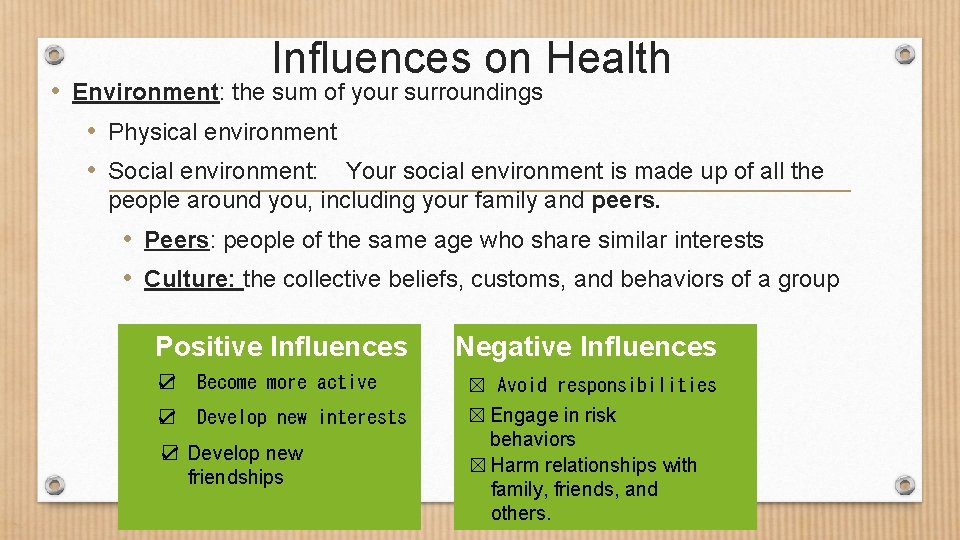 Influences on Health

• Environment: the sum of your surroundings

• Physical environment

• Social environment: Your social environment is made up of all the people around you, including your family and peers.

• Peers: people of the same age who share similar interests

• Culture: the collective beliefs, customs, and behaviors of a group

Positive Influences

☑ Become more active

☑ Develop new interests

☑ Develop new friendships

Negative Influences

☒ Avoid responsibilities

☒ Engage in risk behaviors

☒ Harm relationships with family, friends, and others.